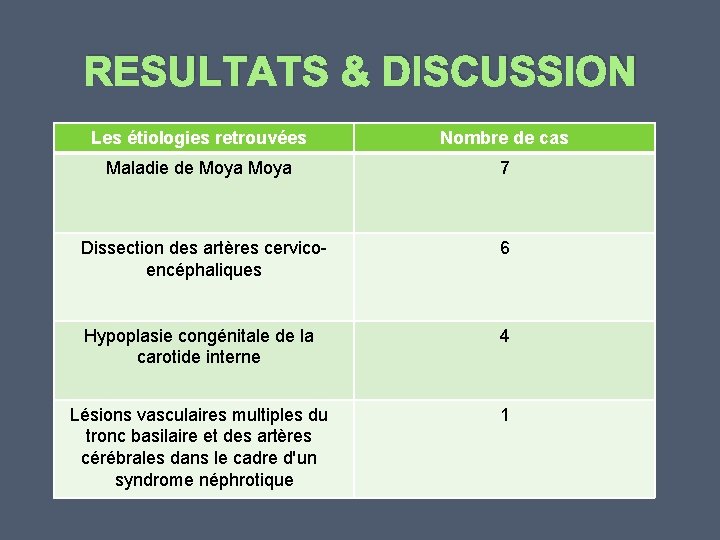 RESULTATS & DISCUSSION

| Les étiologies retrouvées | Nombre de cas |
|---|---|
| Maladie de Moya Moya | 7 |
| Dissection des artères cervico-encéphaliques | 6 |
| Hypoplasie congénitale de la carotide interne | 4 |
| Lésions vasculaires multiples du tronc basilaire et des artères cérébrales dans le cadre d'un syndrome néphrotique | 1 |